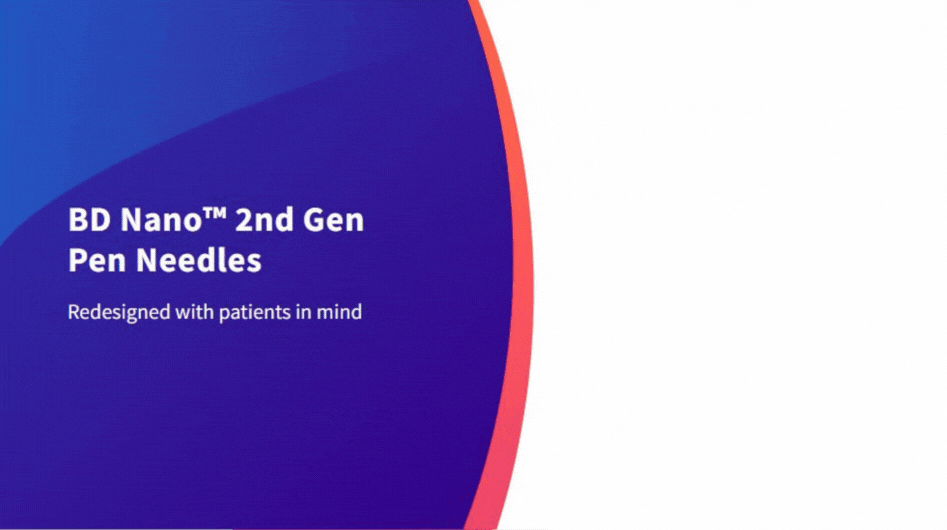 BD Nano™ 2nd Gen Pen Needles

Redesigned with patients in mind